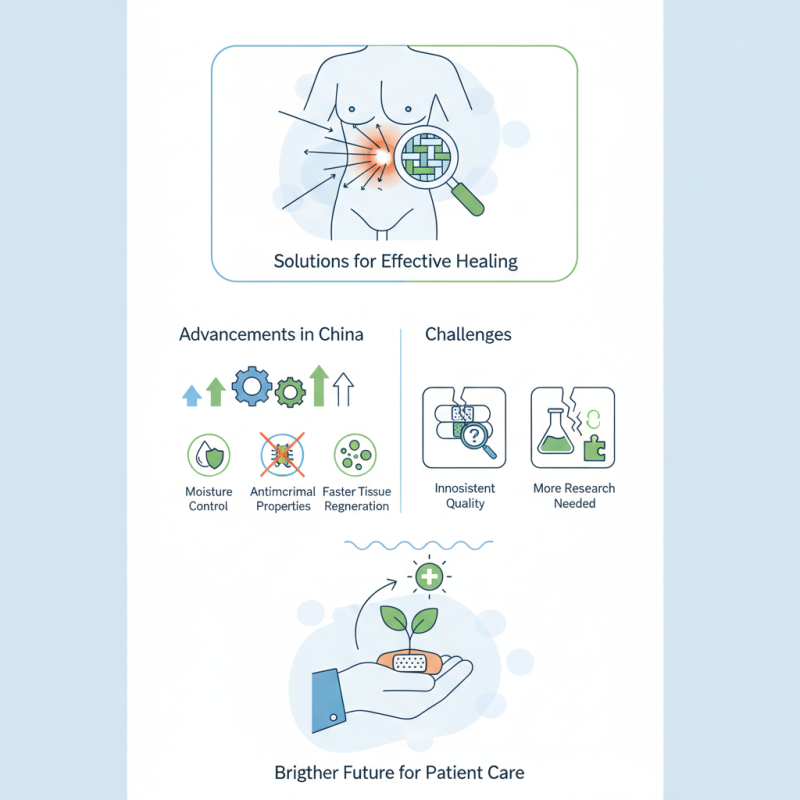 Solutions for Effective Healing

Advancements in China

Moisture Control

Antimcrimal Properties

Faster Tissue Regneration

Challenges

Innosistent Quality

More Research Needed

Brigther Future for Patient Care